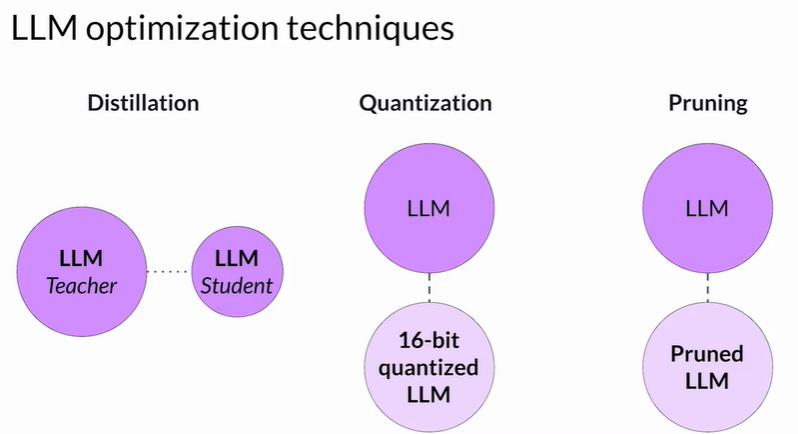 LLM optimization techniques

Distillation

LLM
Teacher

LLM
Student

Quantization

LLM

16-bit quantized LLM

Pruning

LLM

Pruned LLM